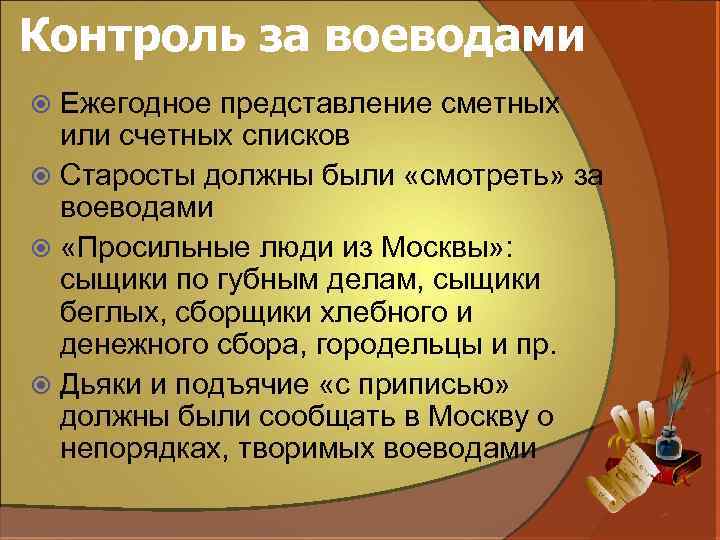 Контроль за воеводами

Ежегодное представление сметных или счетных списков

Старосты должны были «смотреть» за воеводами

«Просильные люди из Москвы»: сыщики по губным делам, сыщики беглых, сборщики хлебного и денежного сбора, городельцы и пр.

Дьяки и подъячие «с приписью» должны были сообщать в Москву о непорядках, творимых воеводами